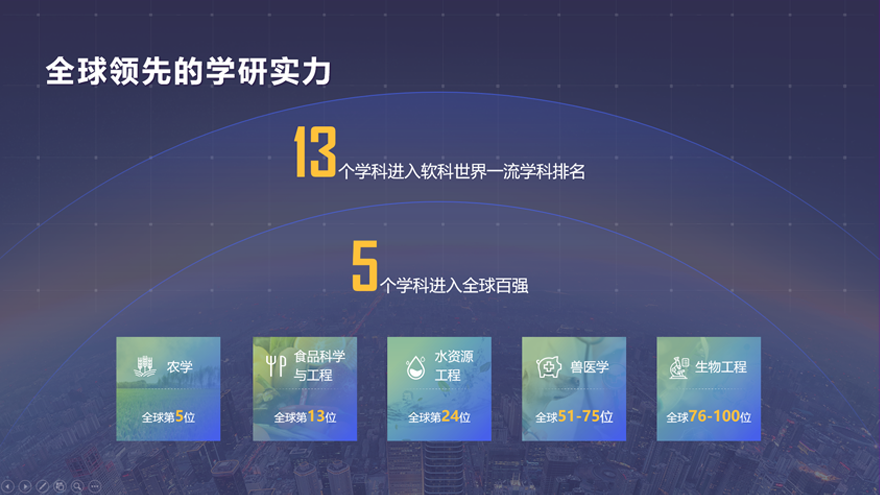 全球领先的学研实力

13个学科进入软科世界一流学科排名

5个学科进入全球百强

农学
全球第5位

食品科学与工程
全球第13位

水资源工程
全球第24位

兽医学
全球51-75位

生物工程
全球76-100位